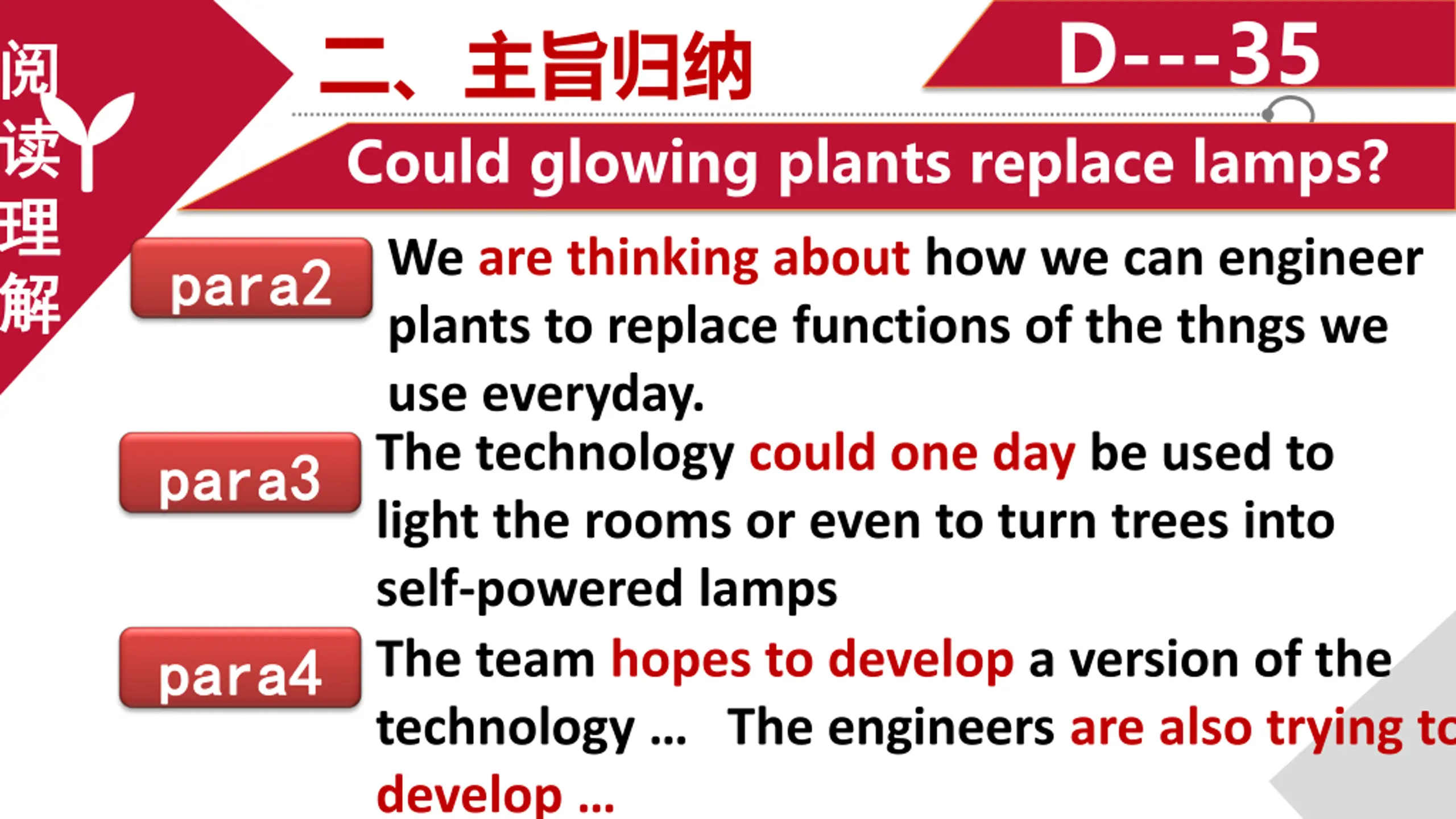 阅读理解

二、主旨归纳

D---35

Could glowing plants replace lamps?

para2

We are thinking about how we can engineer plants to replace functions of the thngs we use everyday.

para3

The technology could one day be used to light the rooms or even to turn trees into self-powered lamps

para4

The team hopes to develop a version of the technology … The engineers are also trying to develop …